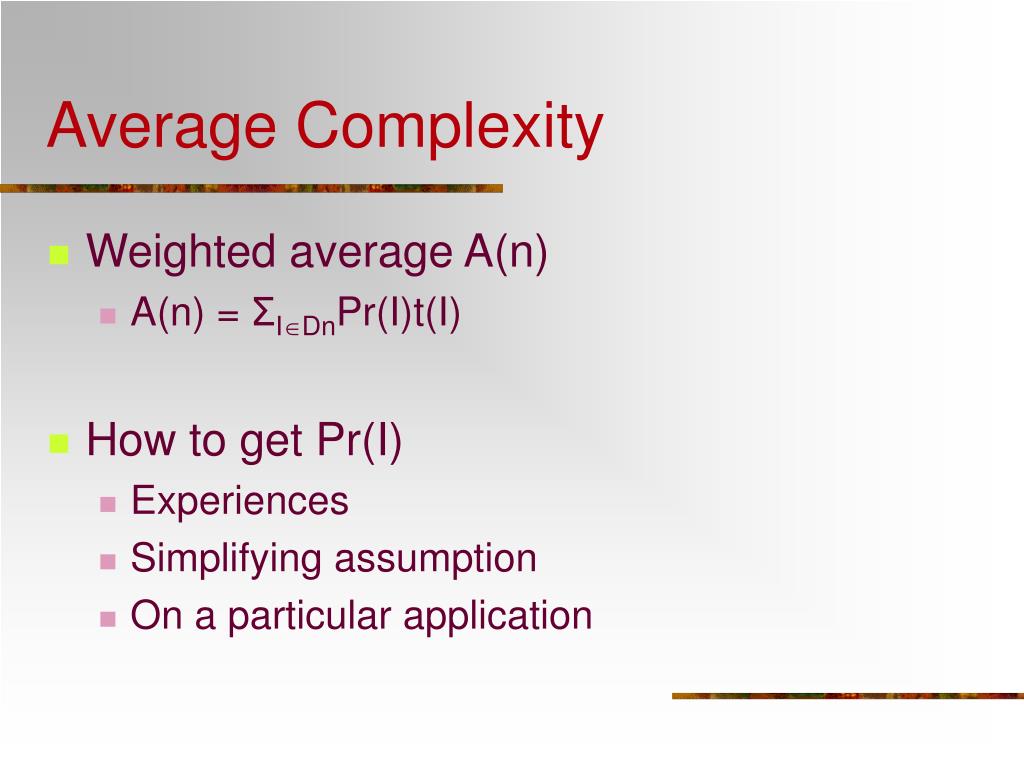 Average Complexity

Weighted average A(n)

$A(n) = \Sigma_{I \in Dn} Pr(I)t(I)$

How to get Pr(I)

Experiences

Simplifying assumption

On a particular application